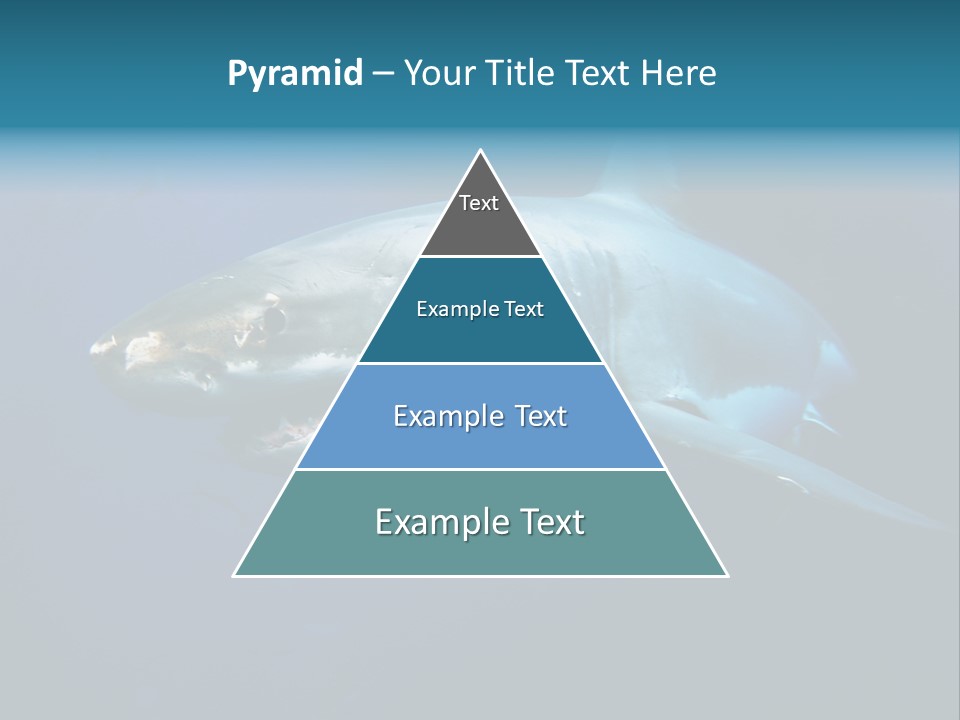 Pyramid – Your Title Text Here

Text

Example Text

Example Text

Example Text